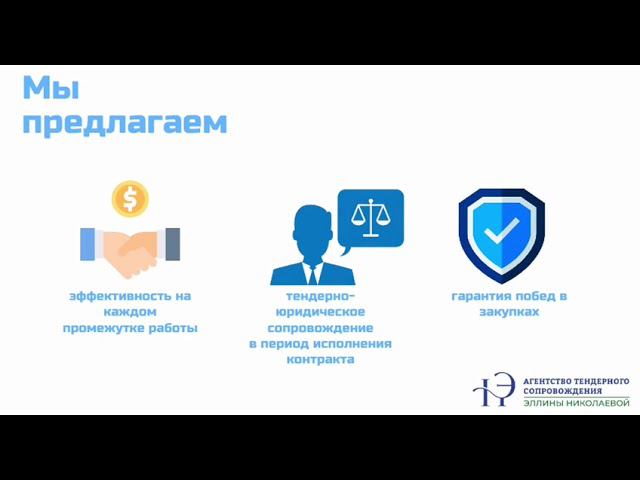 Мы предлагаем

$

эффективность на каждом промежутке работы

тендерно-юридическое сопровождение в период исполнения контракта

гарантия побед в закупках

НЭ

АГЕНТСТВО ТЕНДЕРНОГО СОПРОВОЖДЕНИЯ
ЭЛЛИНЫ НИКОЛАЕВОЙ